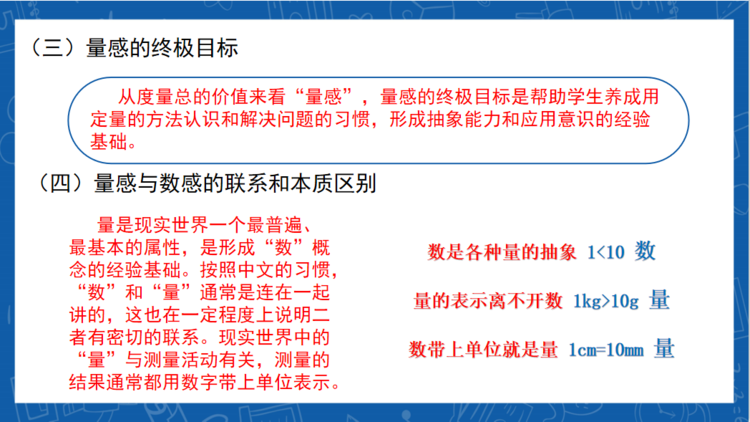 （三）量感的终极目标

从度量总的价值来看“量感”，量感的终极目标是帮助学生养成用定量的方法认识和解决问题的习惯，形成抽象能力和应用意识的经验基础。

（四）量感与数感的联系和本质区别

量是现实世界一个最普遍、最基本的属性，是形成“数”概念的经验基础。按照中文的习惯，“数”和“量”通常是连在一起讲的，这也在一定程度上说明二者有密切的联系。现实世界中的“量”与测量活动有关，测量的结果通常都用数字带上单位表示。

数是各种量的抽象 1<10 数

量的表示离不开数 1kg>10g 量

数带上单位就是量 1cm=10mm 量